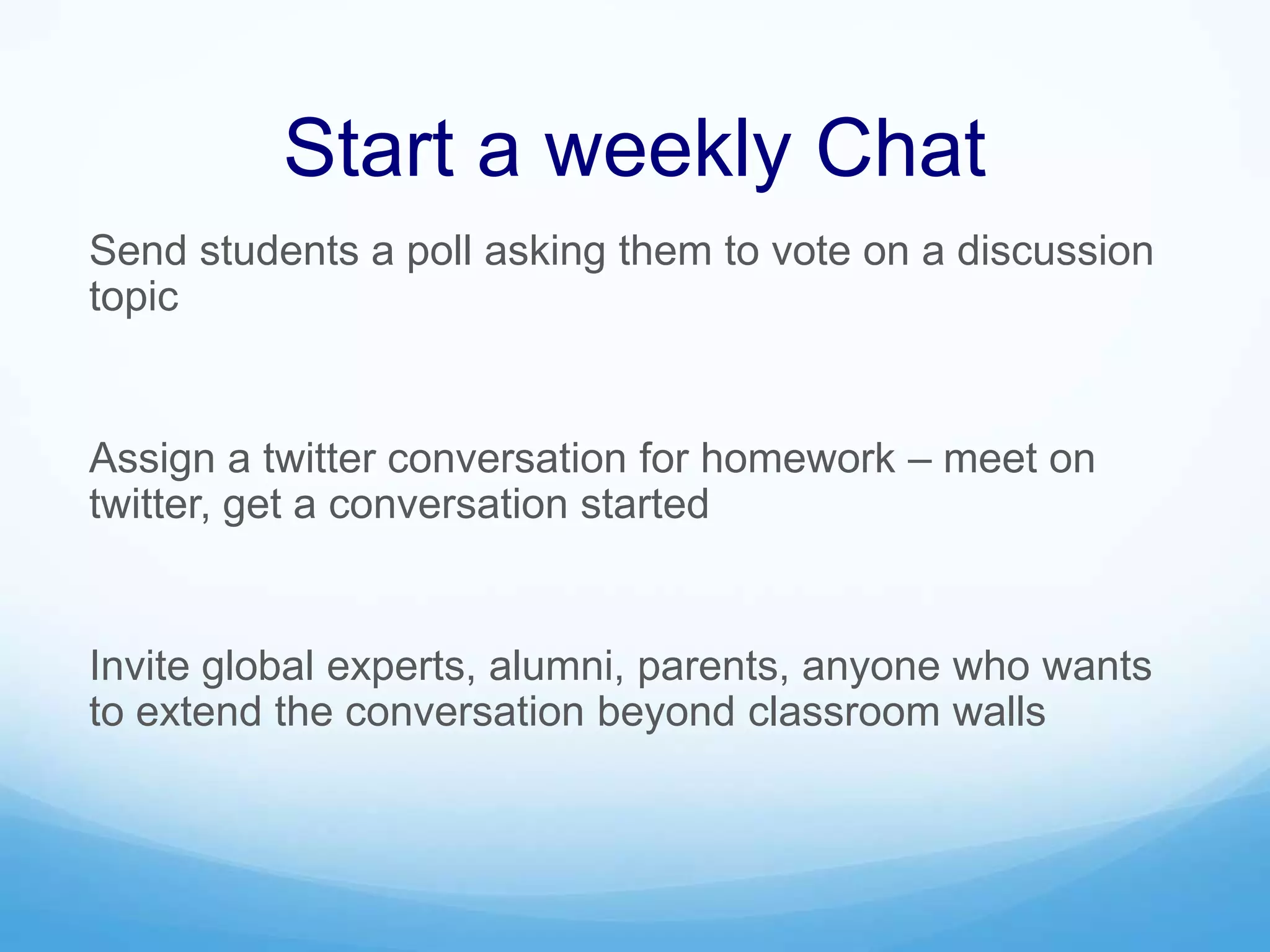 Start a weekly Chat

Send students a poll asking them to vote on a discussion topic

Assign a twitter conversation for homework – meet on twitter, get a conversation started

Invite global experts, alumni, parents, anyone who wants to extend the conversation beyond classroom walls